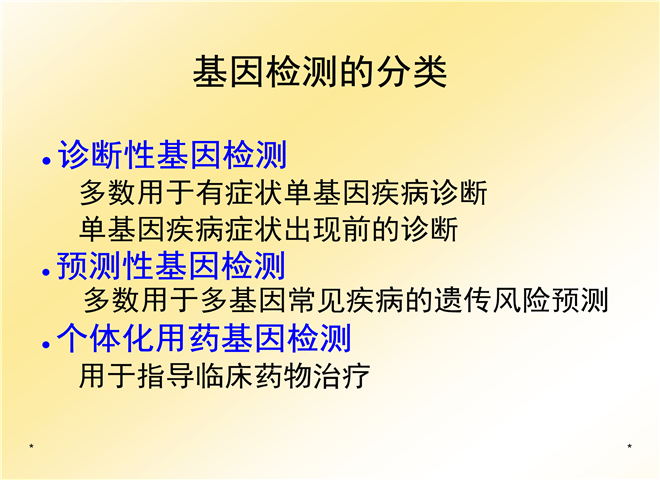 基因检测的分类

• 诊断性基因检测
多数用于有症状单基因疾病诊断
单基因疾病症状出现前的诊断

• 预测性基因检测
多数用于多基因常见疾病的遗传风险预测

• 个体化用药基因检测
用于指导临床药物治疗

*

*